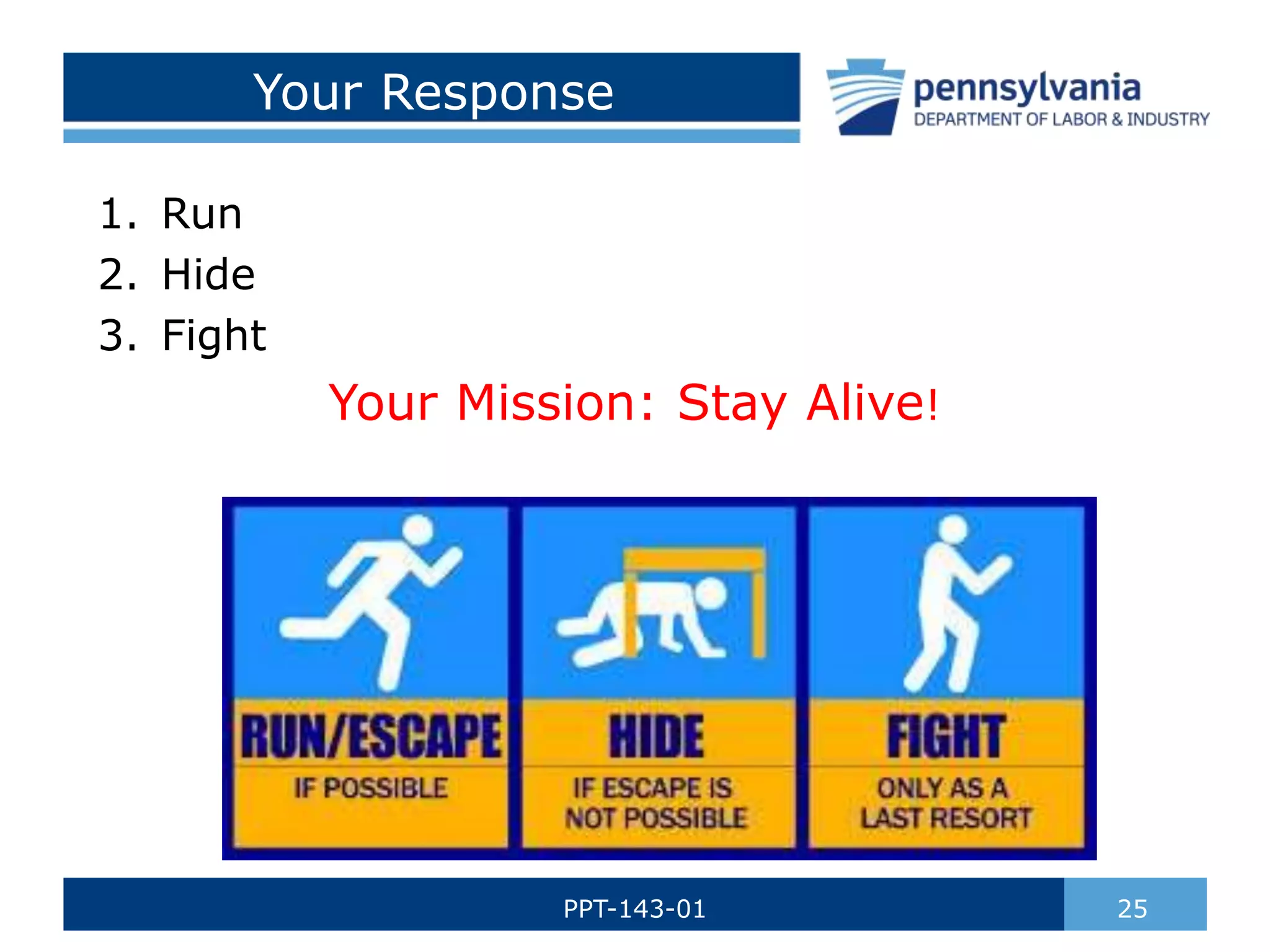 Your Response

pennsylvania
DEPARTMENT OF LABOR & INDUSTRY

1. Run
2. Hide
3. Fight

Your Mission: Stay Alive!

RUN/ESCAPE
IF POSSIBLE

HIDE
IF ESCAPE IS NOT POSSIBLE

FIGHT
ONLY AS A LAST RESORT

PPT-143-01

25